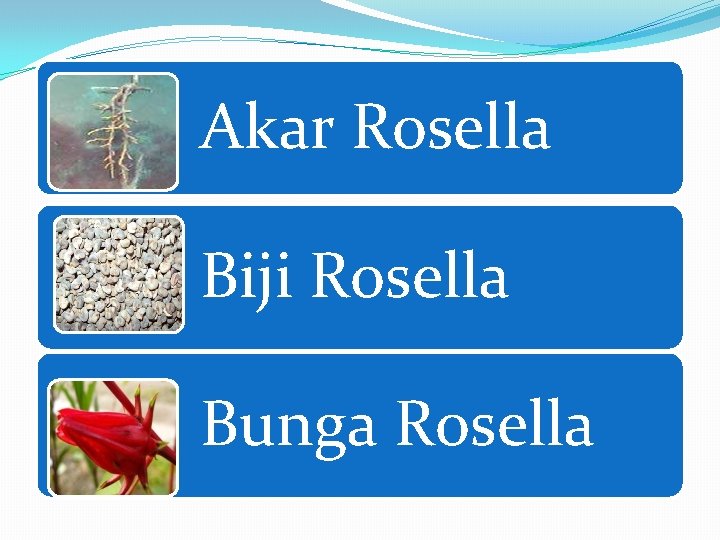 Akar Rosella

Biji Rosella

Bunga Rosella